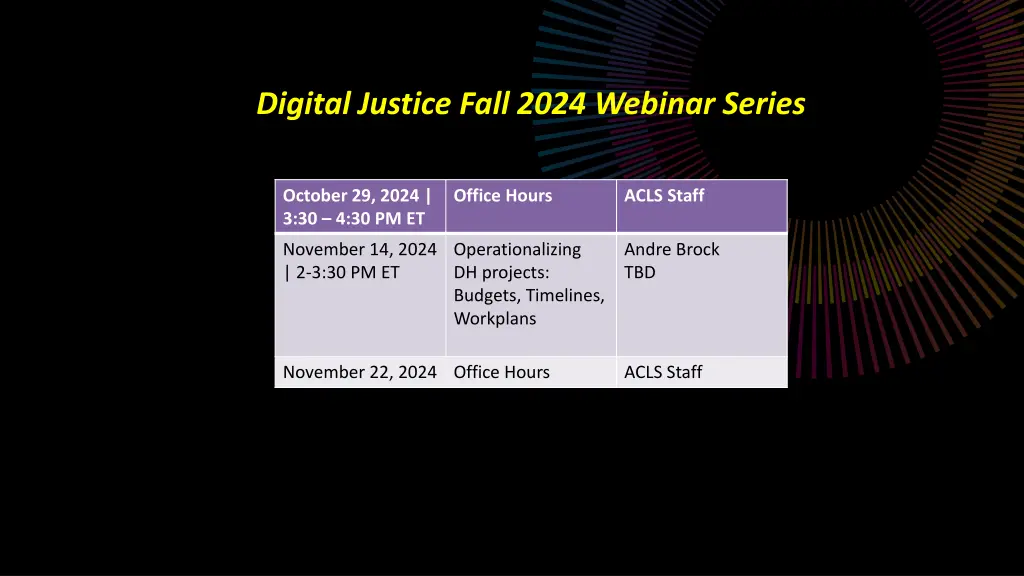 Digital Justice Fall 2024 Webinar Series

| October 29, 2024 \| 3:30 – 4:30 PM ET | Office Hours | ACLS Staff |
|---|---|---|
| November 14, 2024 \| 2-3:30 PM ET | Operationalizing DH projects: Budgets, Timelines, Workplans | Andre Brock TBD |
| November 22, 2024 | Office Hours | ACLS Staff |